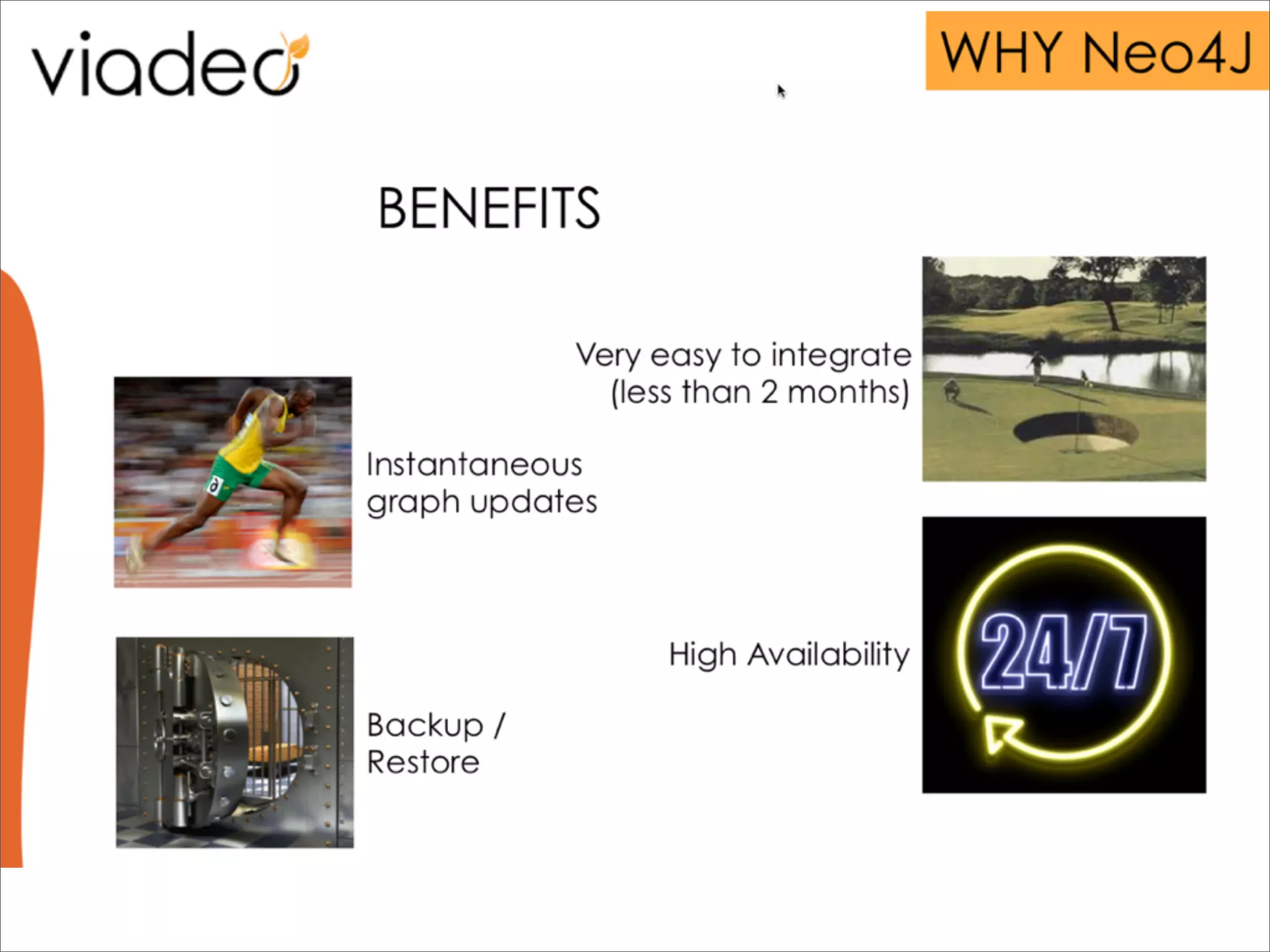 viadeo

WHY Neo4J

BENEFITS

Very easy to integrate (less than 2 months)

Instantaneous graph updates

High Availability

24/7

Backup / Restore